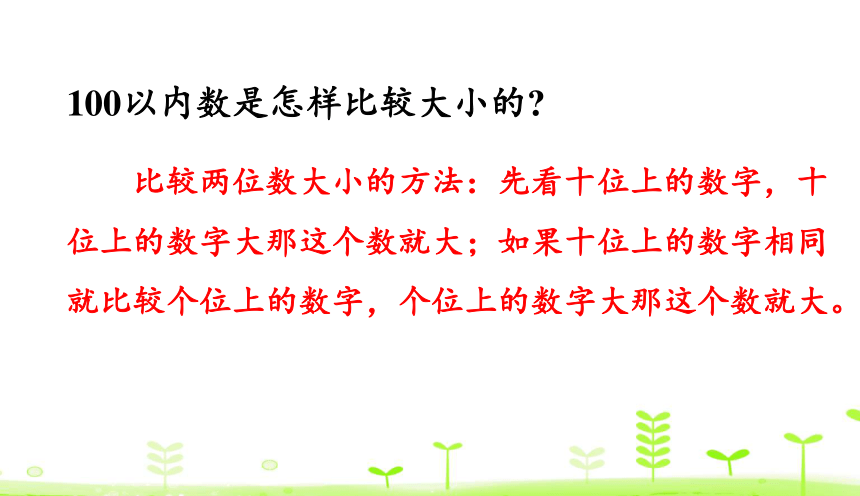 100以内数是怎样比较大小的?

比较两位数大小的方法：先看十位上的数字，十位上的数字大那这个数就大；如果十位上的数字相同就比较个位上的数字，个位上的数字大那这个数就大。